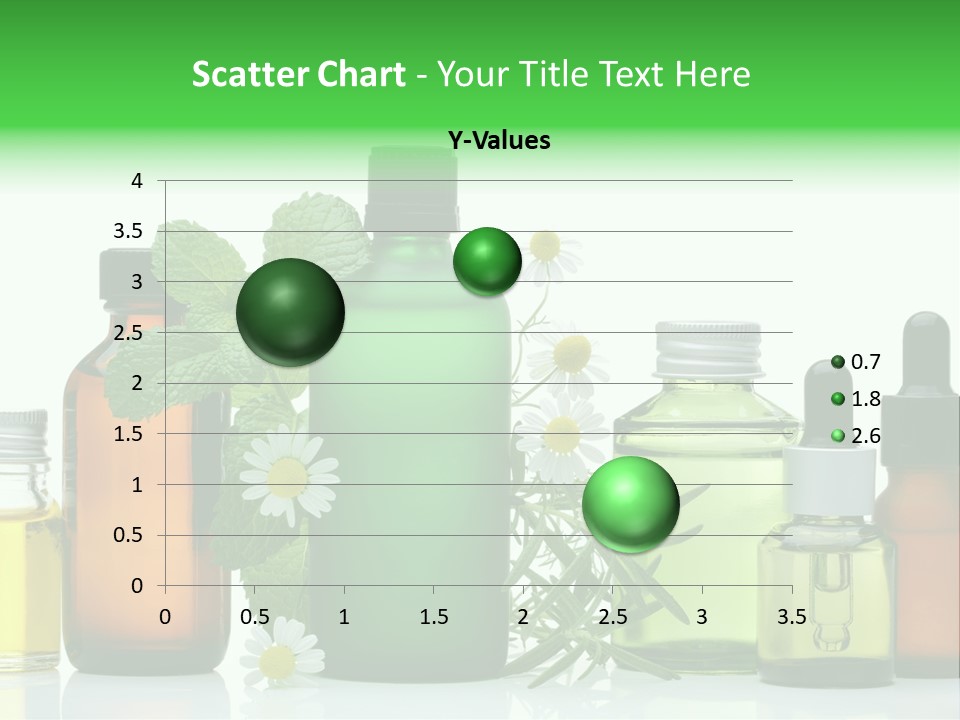 Scatter Chart - Your Title Text Here

Y-Values

4
3.5
3
2.5
2
1.5
1
0.5
0

0 0.5 1 1.5 2 2.5 3 3.5

0.7
1.8
2.6